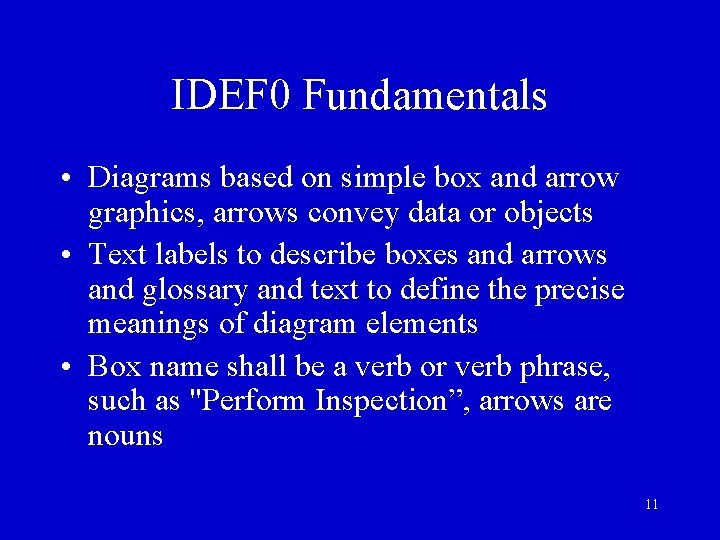 IDEF0 Fundamentals

• Diagrams based on simple box and arrow graphics, arrows convey data or objects

• Text labels to describe boxes and arrows and glossary and text to define the precise meanings of diagram elements

• Box name shall be a verb or verb phrase, such as "Perform Inspection”, arrows are nouns

11